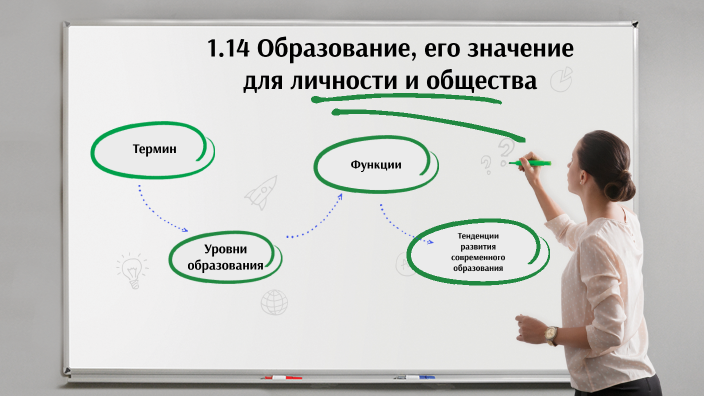 1.14 Образование, его значение для личности и общества

Термин

Уровни образования

Функции

Тенденции развития современного образования